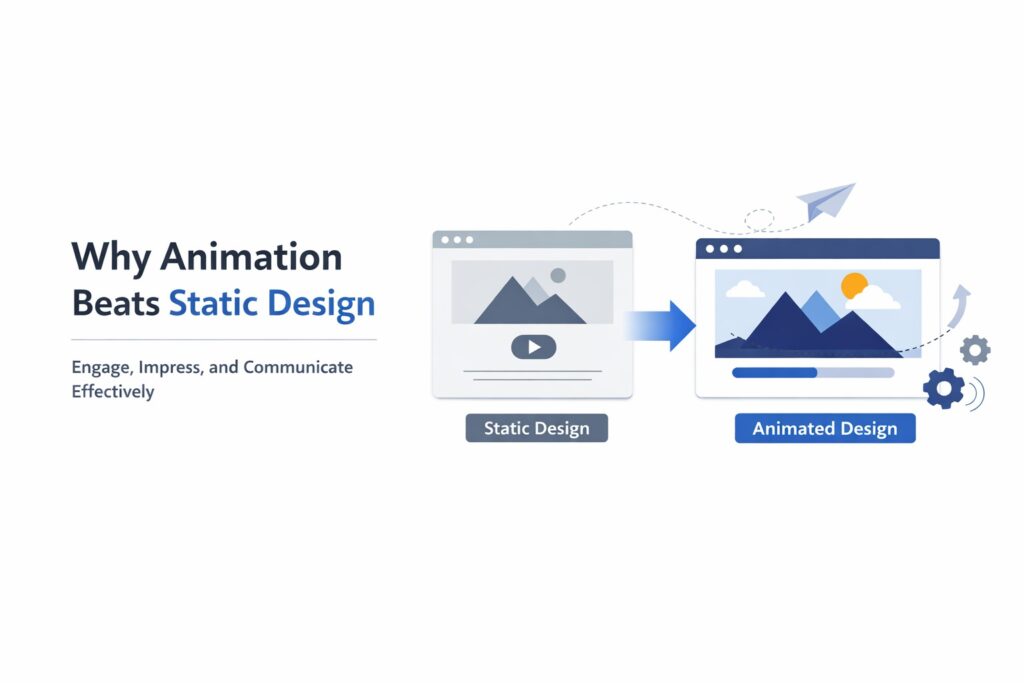 Why Animation Beats Static Design

Engage, Impress, and Communicate Effectively

Static Design

Animated Design